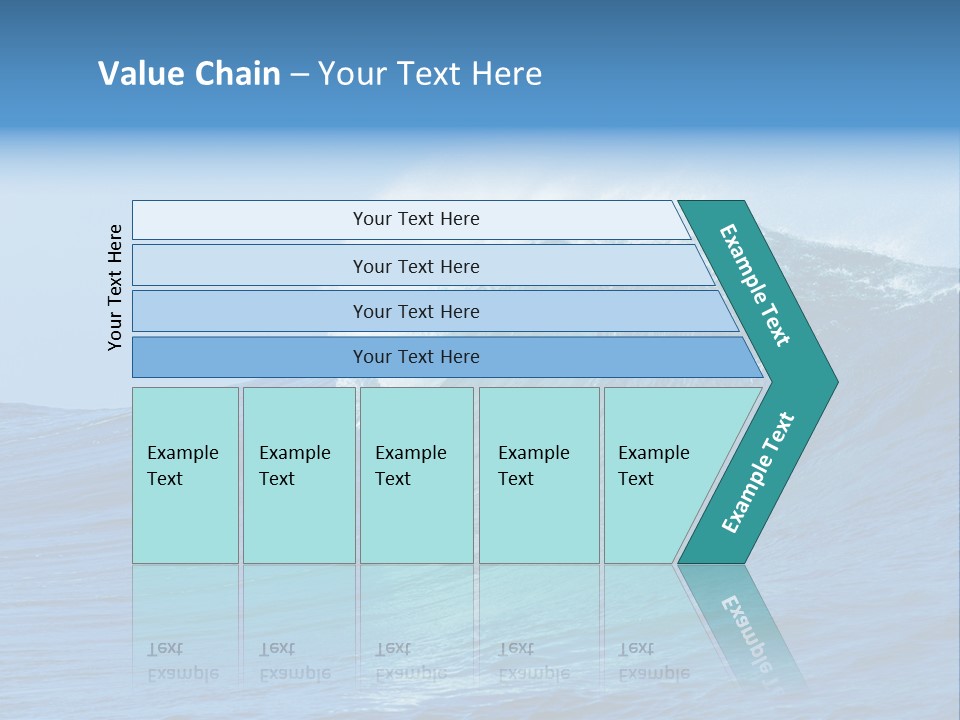 Value Chain – Your Text Here

Your Text Here

Your Text Here

Your Text Here

Your Text Here

Your Text Here

Example Text

Example Text

Example Text

Example Text

Example Text

Example Text

Example Text